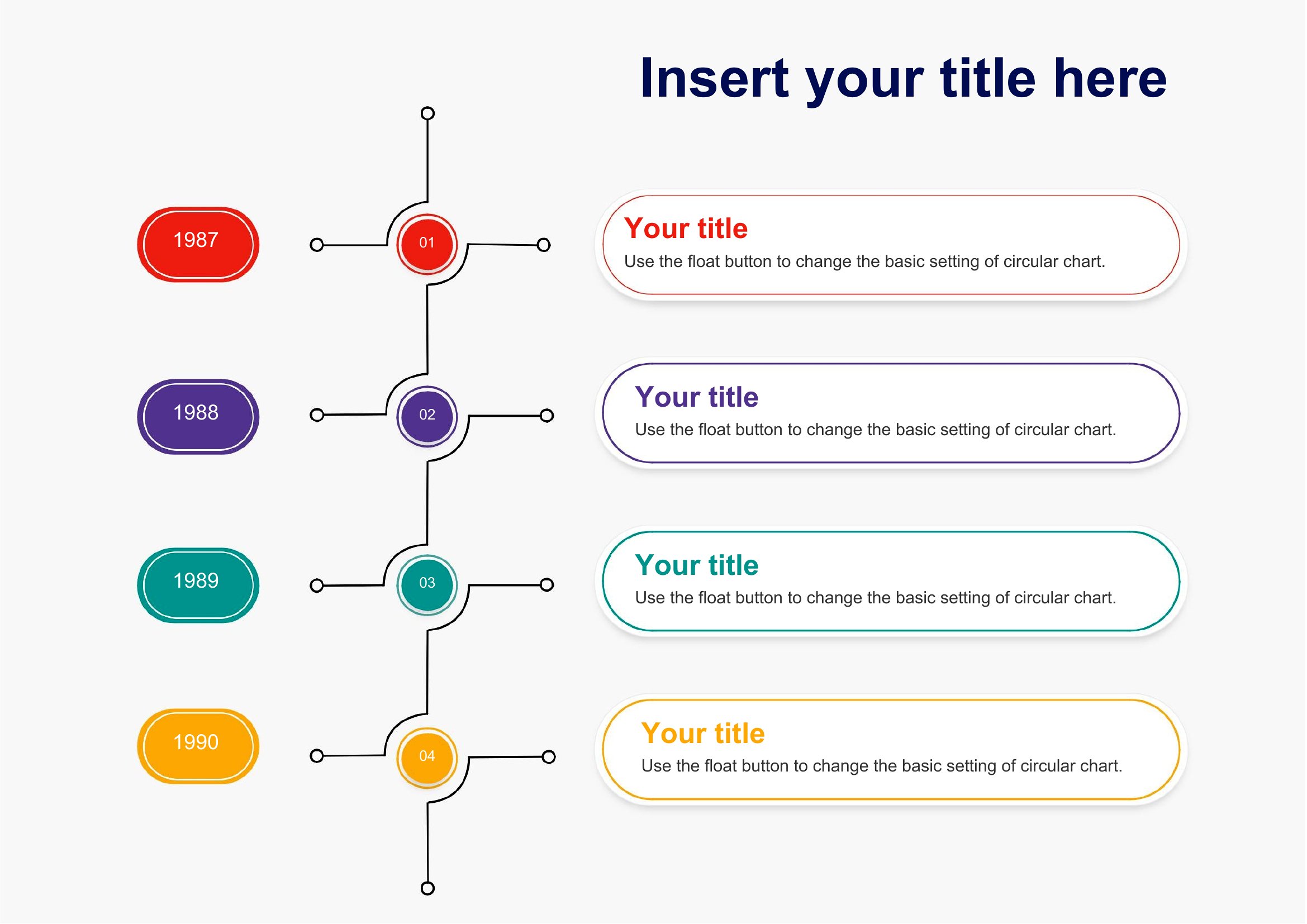 Insert your title here

1987

01

Your title
Use the float button to change the basic setting of circular chart.

1988

02

Your title
Use the float button to change the basic setting of circular chart.

1989

03

Your title
Use the float button to change the basic setting of circular chart.

1990

04

Your title
Use the float button to change the basic setting of circular chart.